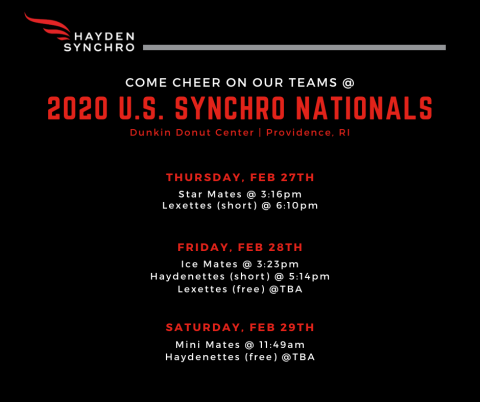 HAYDEN SYNCHRO

COME CHEER ON OUR TEAMS @

2020 U.S. SYNCHRO NATIONALS

Dunkin Donut Center | Providence, RI

THURSDAY, FEB 27TH

Star Mates @ 3:16pm
Lexettes (short) @ 6:10pm

FRIDAY, FEB 28TH

Ice Mates @ 3:23pm
Haydenettes (short) @ 5:14pm
Lexettes (free) @TBA

SATURDAY, FEB 29TH

Mini Mates @ 11:49am
Haydenettes (free) @TBA